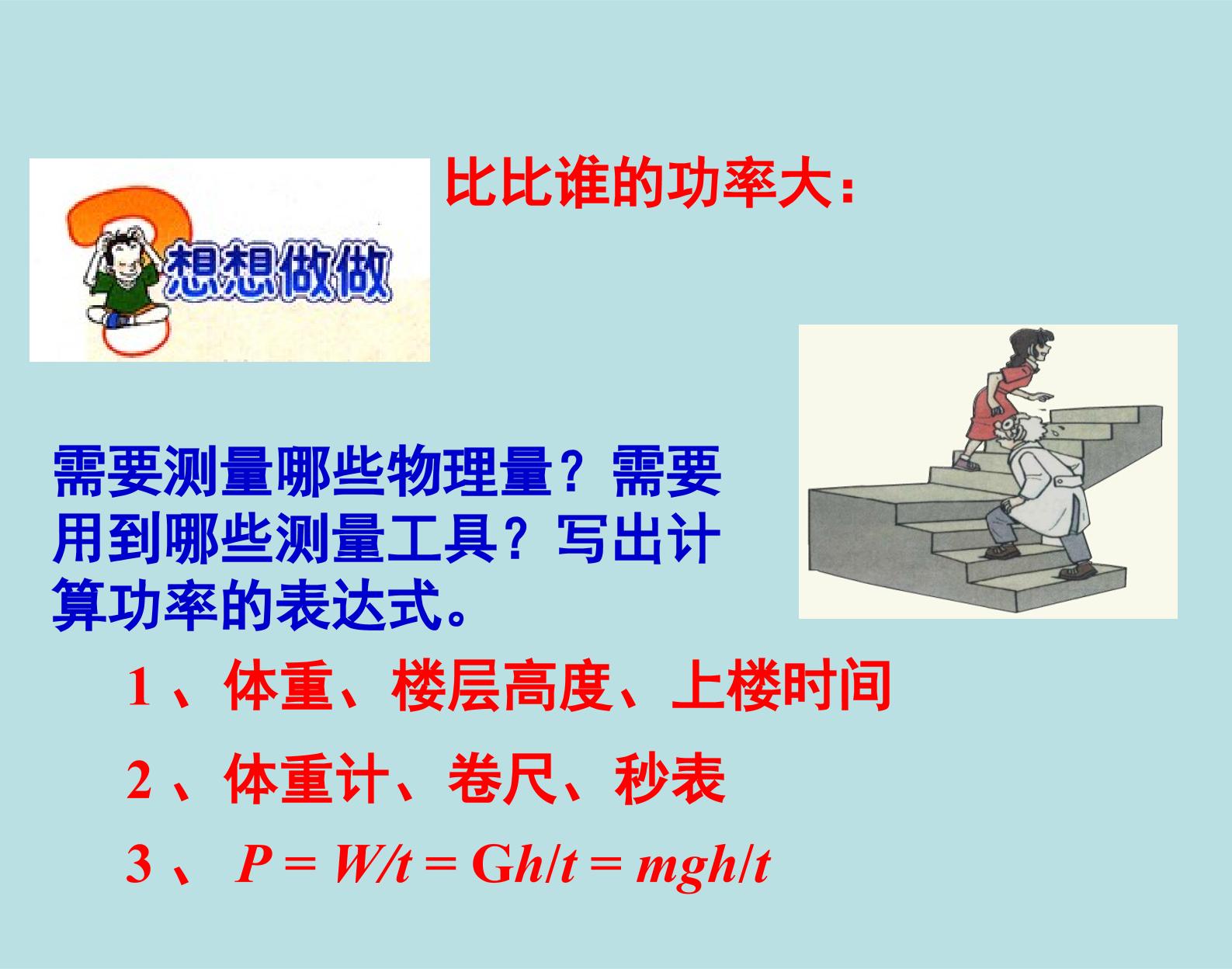 想想做做

比比谁的功率大：

需要测量哪些物理量？需要用到哪些测量工具？写出计算功率的表达式。

1、体重、楼层高度、上楼时间

2、体重计、卷尺、秒表

3、$P = W/t = Gh/t = mgh/t$